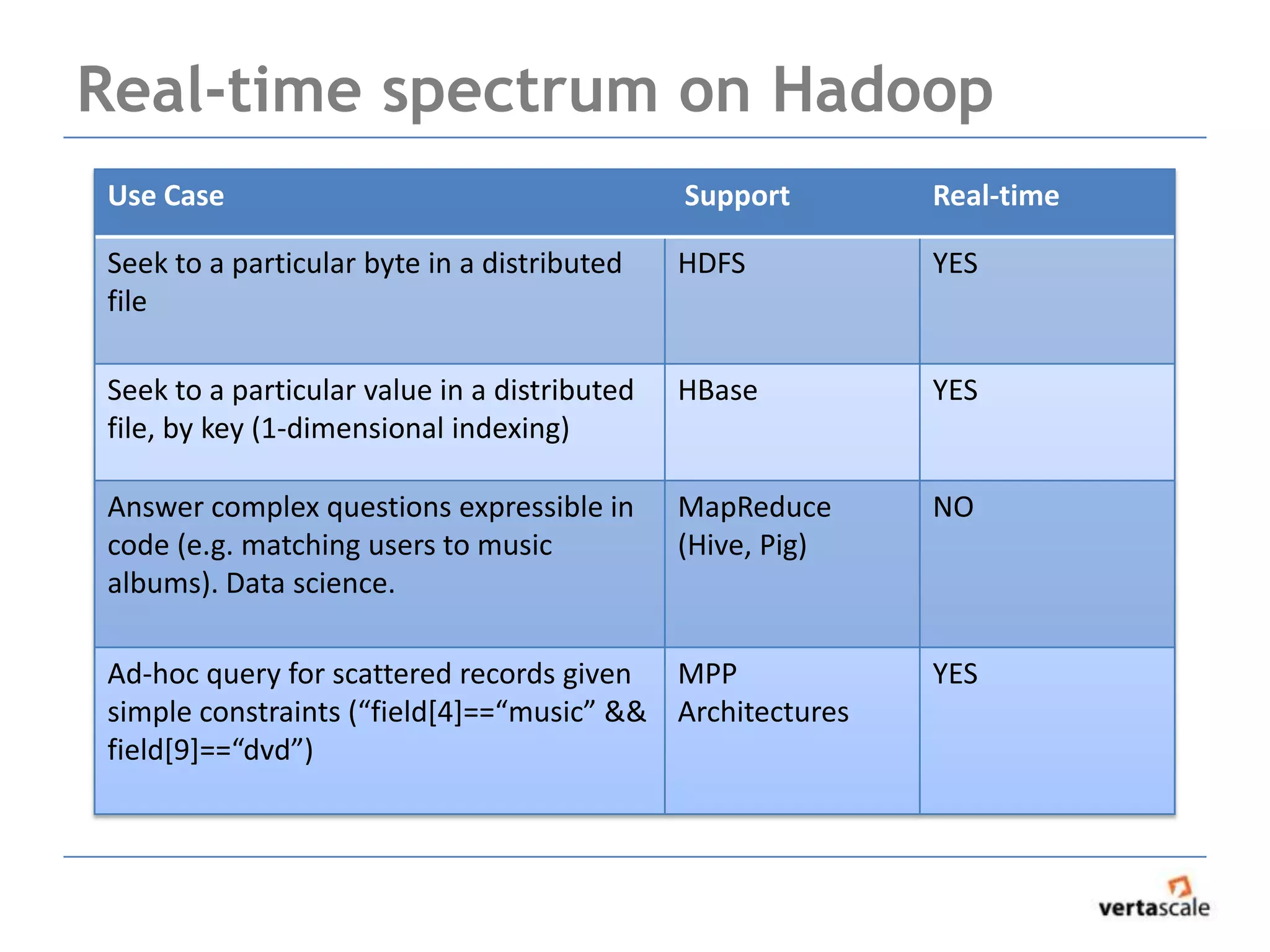 Real-time spectrum on Hadoop

| Use Case | Support | Real-time |
|---|---|---|
| Seek to a particular byte in a distributed file | HDFS | YES |
| Seek to a particular value in a distributed file, by key (1-dimensional indexing) | HBase | YES |
| Answer complex questions expressible in code (e.g. matching users to music albums). Data science. | MapReduce (Hive, Pig) | NO |
| Ad-hoc query for scattered records given simple constraints (“field[4]==“music” && field[9]==“dvd”) | MPP Architectures | YES |

vertascale